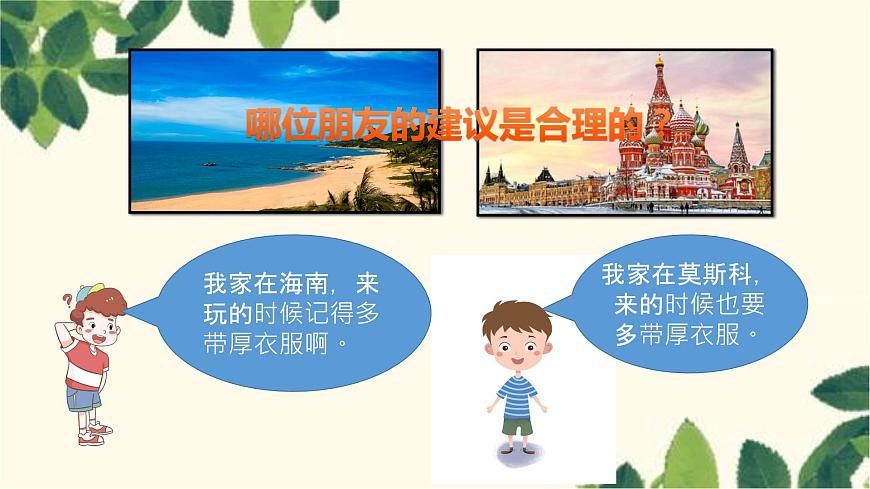 哪位朋友的建议是合理的？

我家在海南，来玩的时候记得多带厚衣服啊。

我家在莫斯科，来的时候也要多带厚衣服。